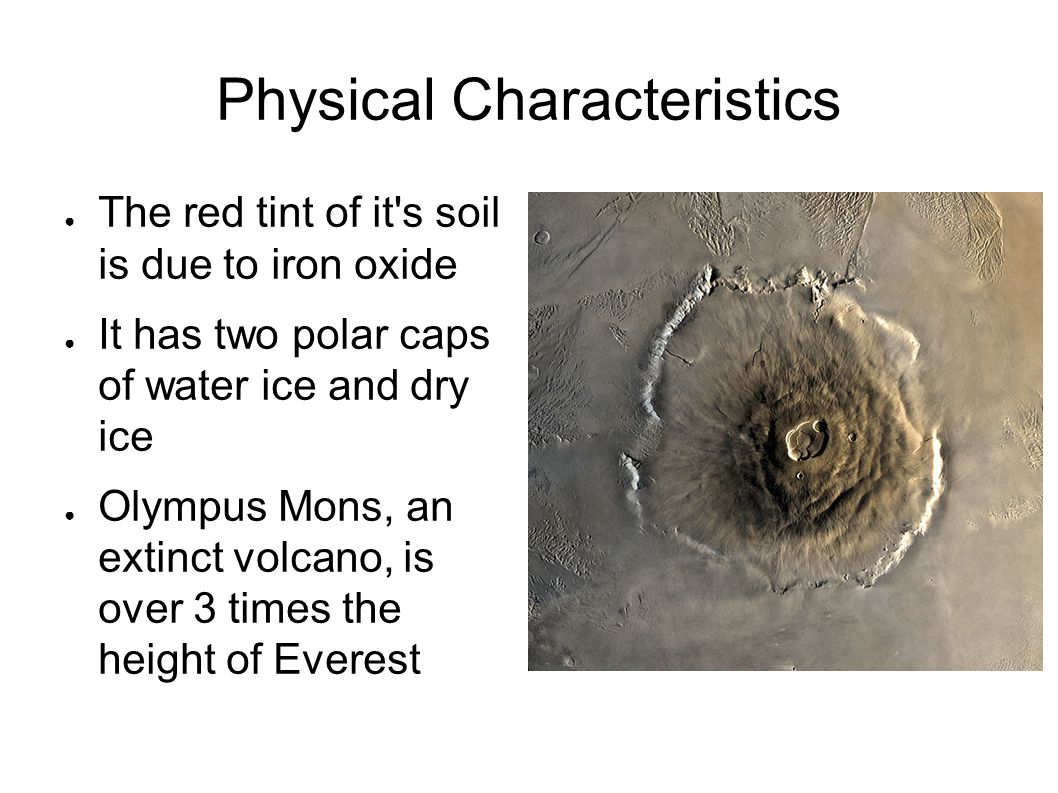 Physical Characteristics

● The red tint of it's soil is due to iron oxide

● It has two polar caps of water ice and dry ice

● Olympus Mons, an extinct volcano, is over 3 times the height of Everest